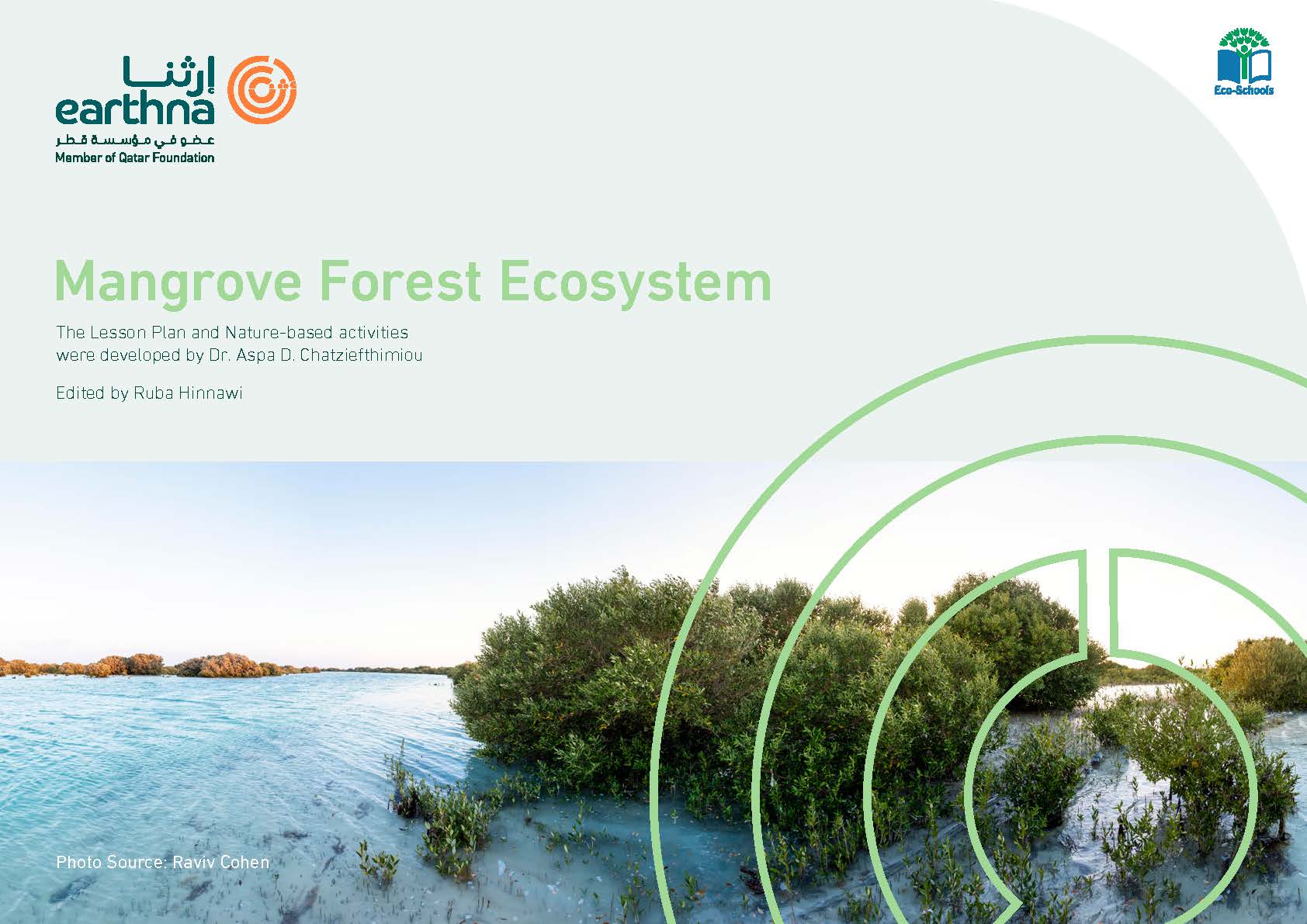 إرثنا
earthna
عضو في مؤسسة قطر
Member of Qatar Foundation

Eco-Schools

Mangrove Forest Ecosystem

The Lesson Plan and Nature-based activities were developed by Dr. Aspa D. Chatziefthimiou

Edited by Ruba Hinnawi

Photo Source: Raviv Cohen